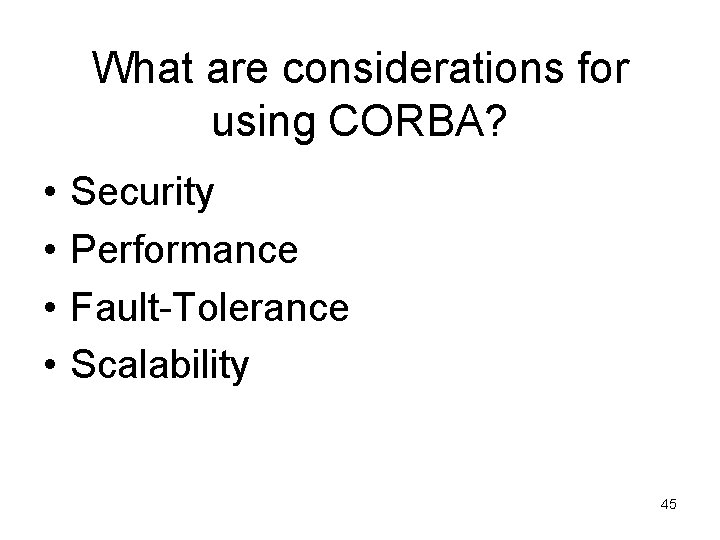 What are considerations for using CORBA?

• Security
• Performance
• Fault-Tolerance
• Scalability

45